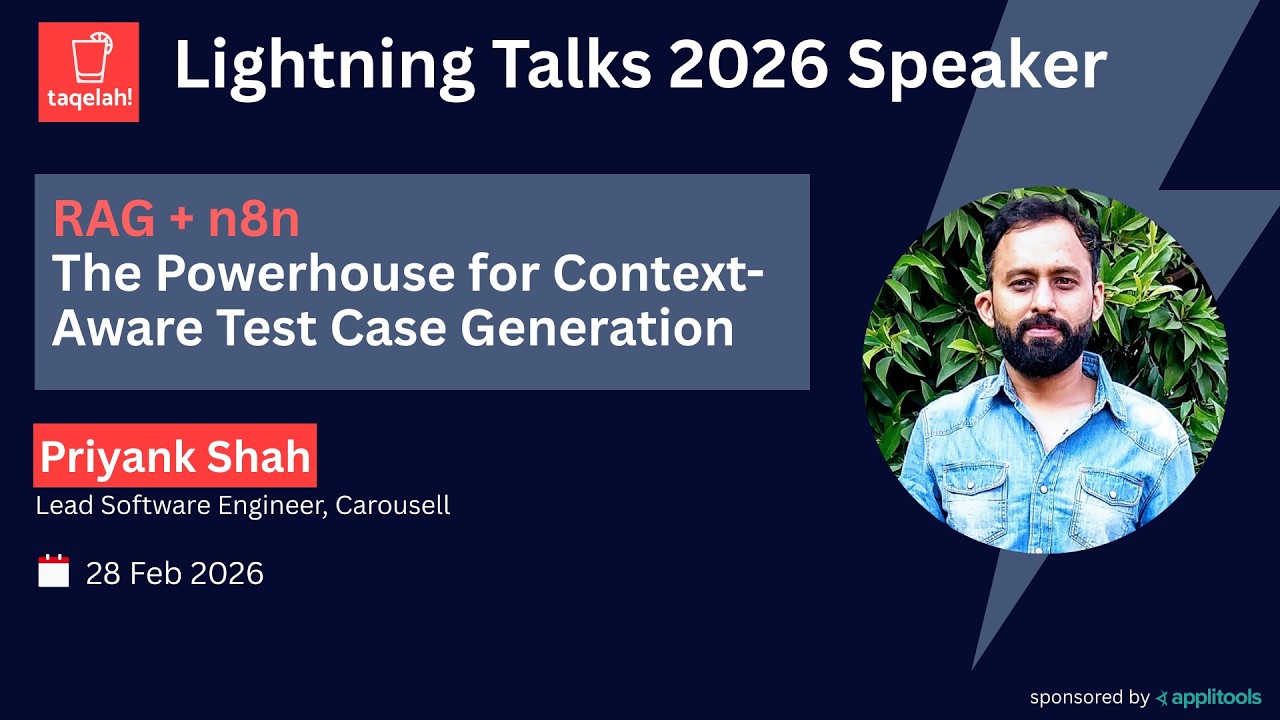 taqelah!

Lightning Talks 2026 Speaker

RAG + n8n
The Powerhouse for Context-Aware Test Case Generation

Priyank Shah
Lead Software Engineer, Carousell

28 Feb 2026

sponsored by applitools